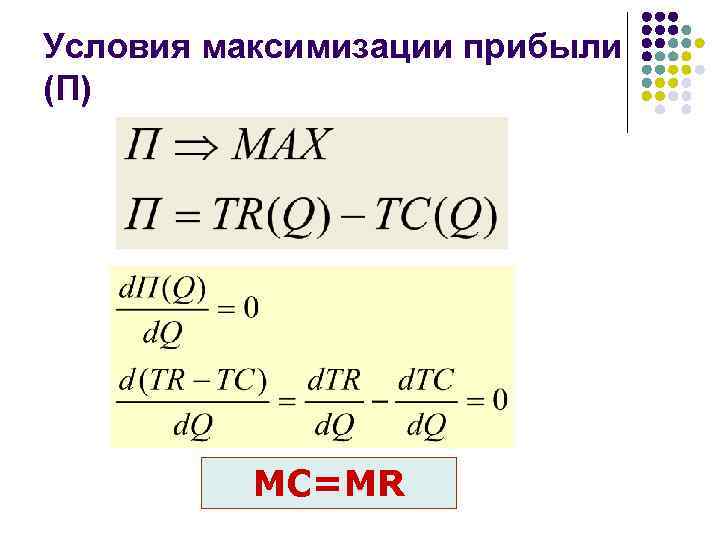 Условия максимизации прибыли (П)

$П \Rightarrow MAX$

$П = TR(Q) - TC(Q)$

$\frac{dП(Q)}{dQ} = 0$

$\frac{d(TR - TC)}{dQ} = \frac{dTR}{dQ} - \frac{dTC}{dQ} = 0$

MC=MR